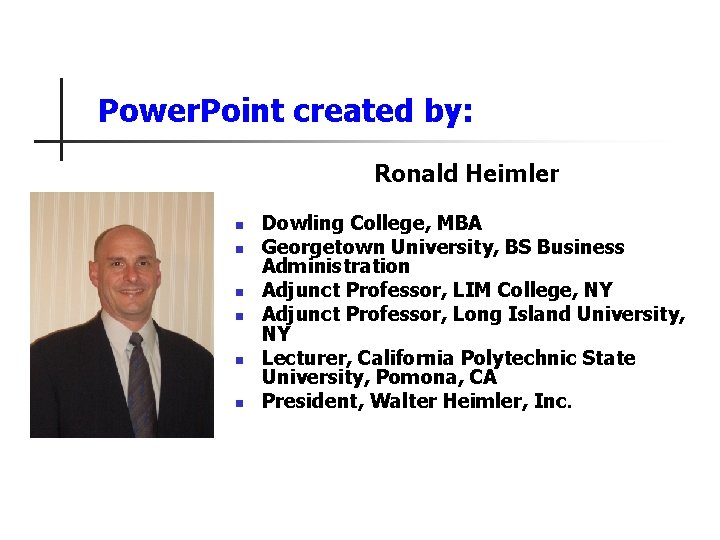 PowerPoint created by:

Ronald Heimler

- Dowling College, MBA
- Georgetown University, BS Business Administration
- Adjunct Professor, LIM College, NY
- Adjunct Professor, Long Island University, NY
- Lecturer, California Polytechnic State University, Pomona, CA
- President, Walter Heimler, Inc.